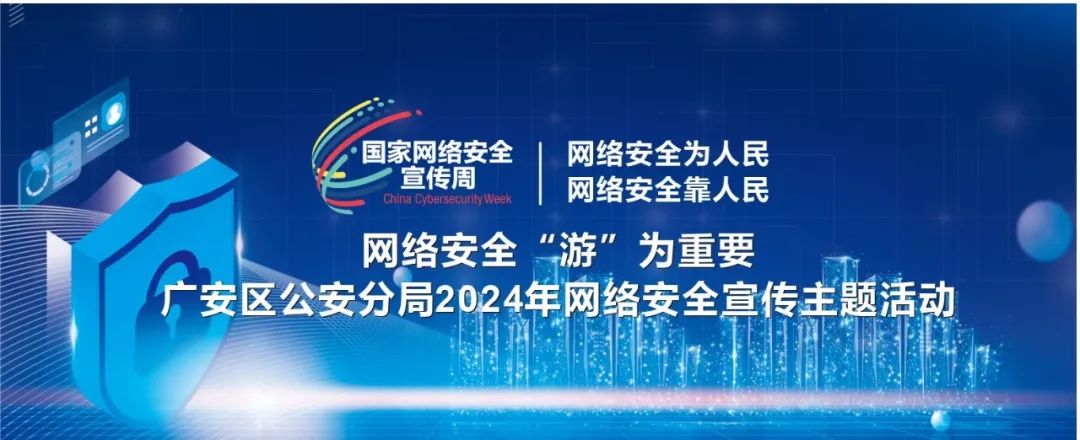 国家网络安全宣传周
China Cybersecurity Week

网络安全为人民
网络安全靠人民

网络安全“游”为重要
广安区公安分局2024年网络安全宣传主题活动